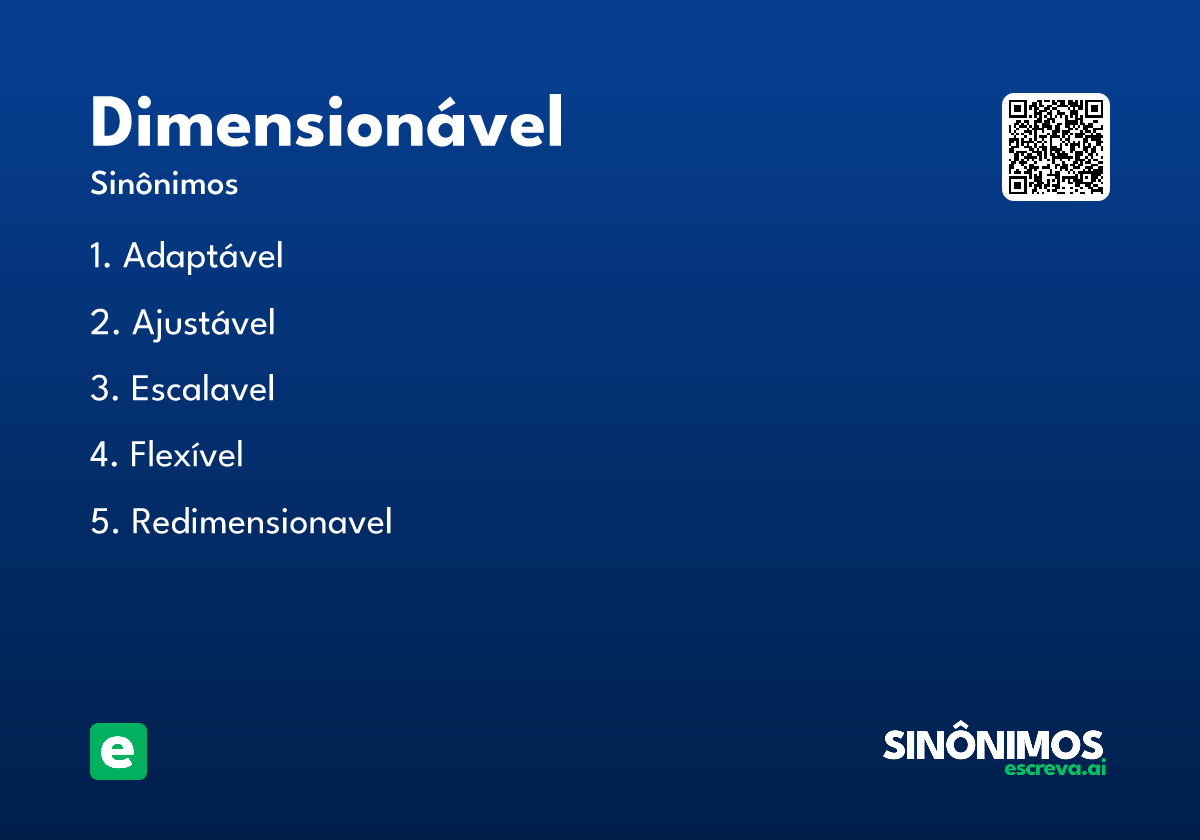 Dimensionável
Sinônimos

1. Adaptável
2. Ajustável
3. Escalavel
4. Flexível
5. Redimensionavel

e

SINÔNIMOS
escreva.ai